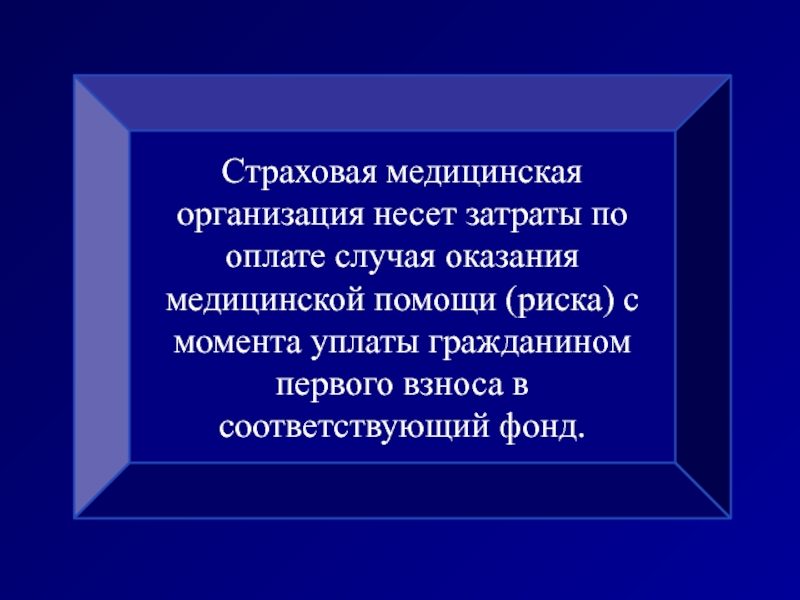 Страховая медицинская организация несет затраты по оплате случая оказания медицинской помощи (риска) с момента уплаты гражданином первого взноса в соответствующий фонд.